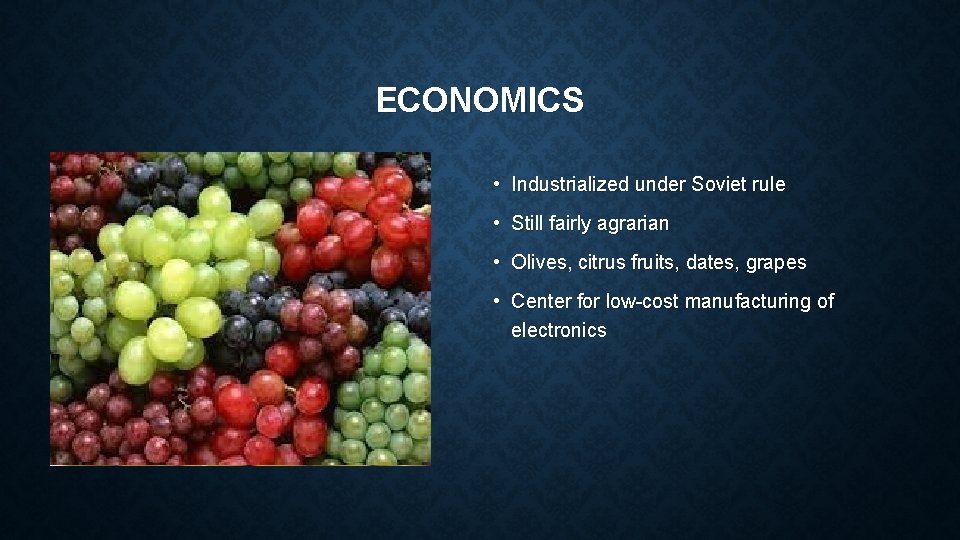 ECONOMICS

• Industrialized under Soviet rule

• Still fairly agrarian

• Olives, citrus fruits, dates, grapes

• Center for low-cost manufacturing of electronics